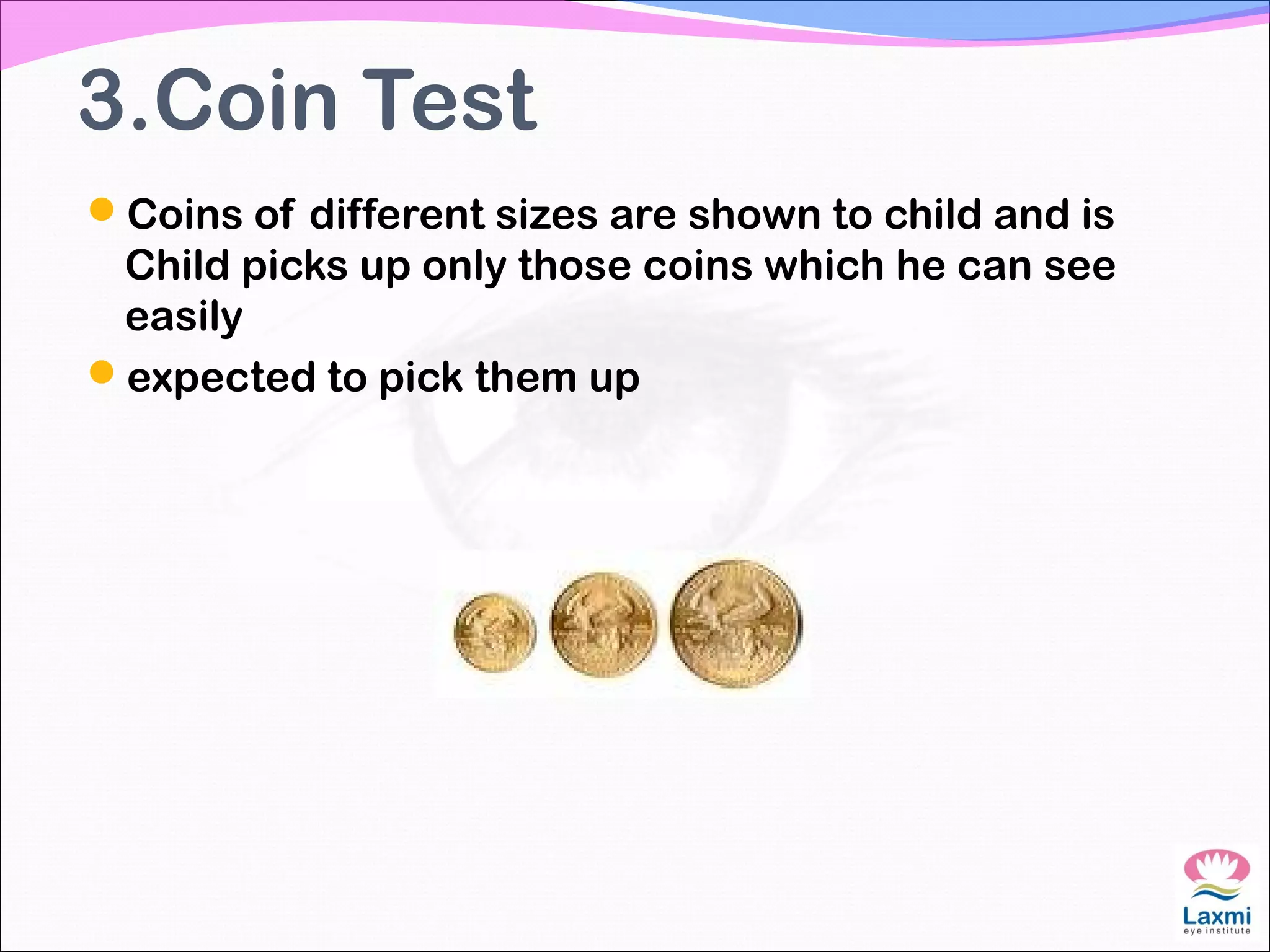 3.Coin Test

Coins of different sizes are shown to child and is Child picks up only those coins which he can see easily

expected to pick them up

Laxmi
eye institute